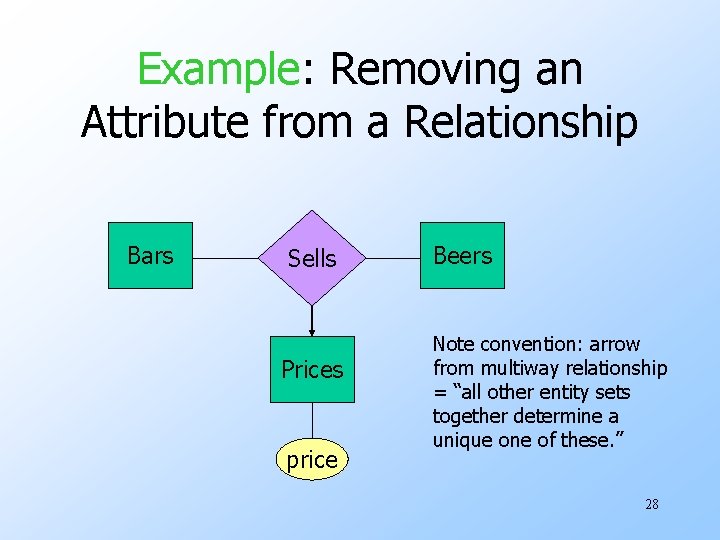 Example: Removing an Attribute from a Relationship

Bars

Sells

Beers

Prices

price

Note convention: arrow from multiway relationship = “all other entity sets together determine a unique one of these.”

28